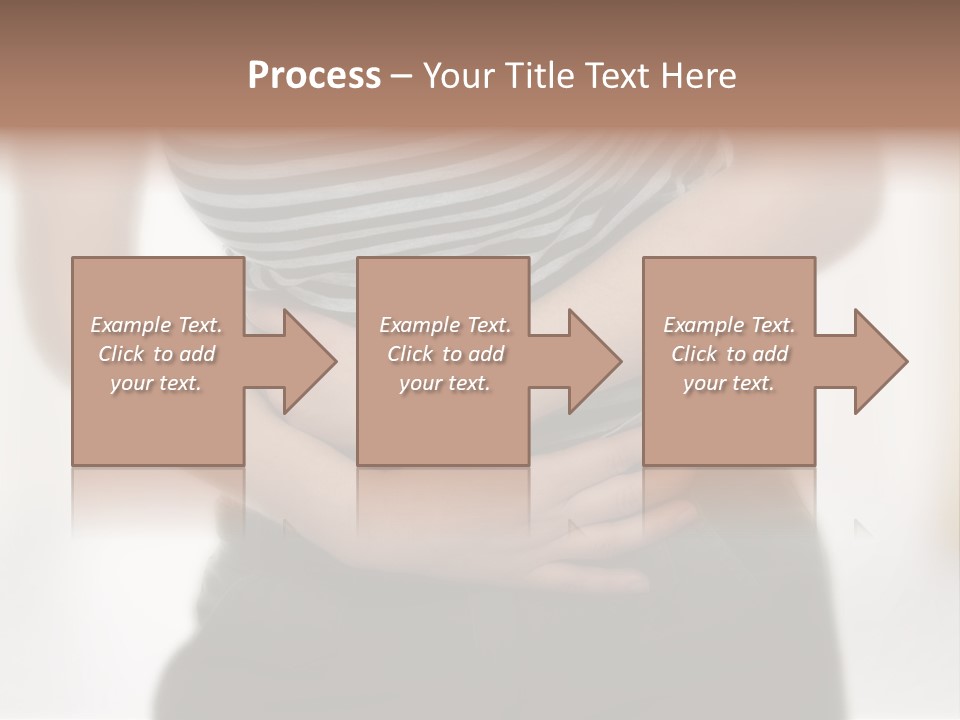 Process – Your Title Text Here

Example Text. Click to add your text.

Example Text. Click to add your text.

Example Text. Click to add your text.